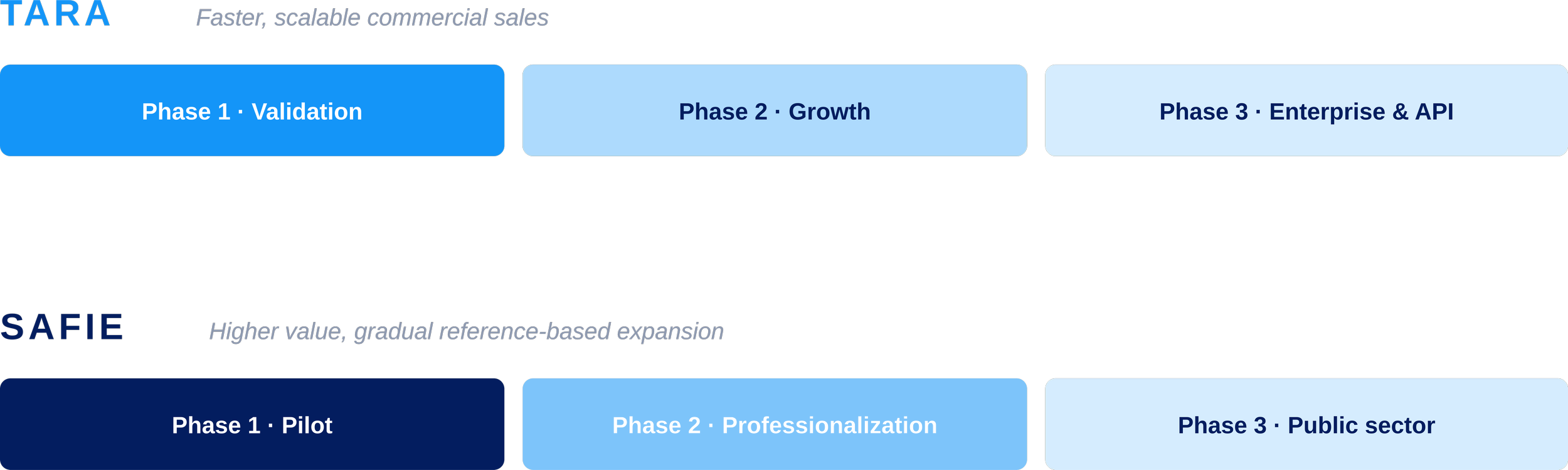 TARA

Faster, scalable commercial sales

Phase 1 · Validation

Phase 2 · Growth

Phase 3 · Enterprise & API

SAFIE

Higher value, gradual reference-based expansion

Phase 1 · Pilot

Phase 2 · Professionalization

Phase 3 · Public sector